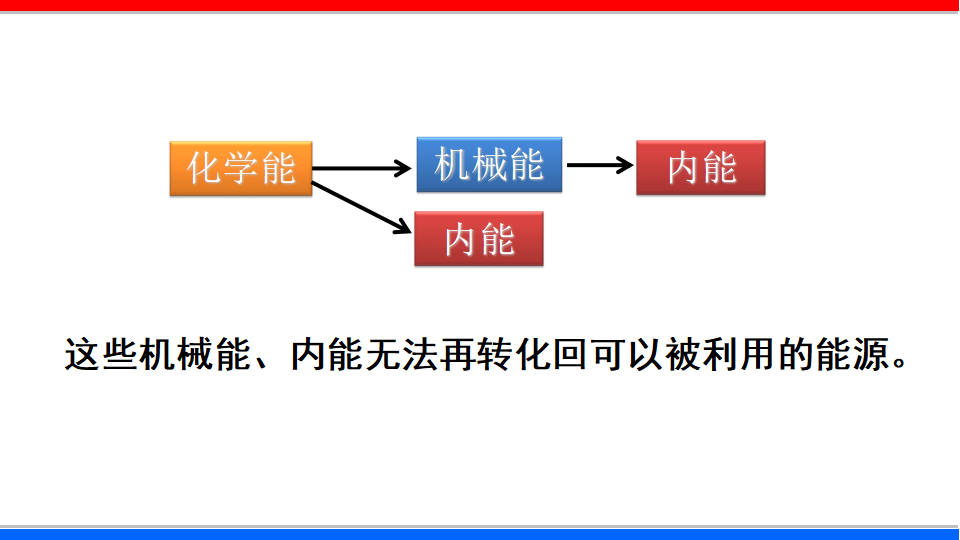 化学能

机械能

内能

内能

这些机械能、内能无法再转化回可以被利用的能源。